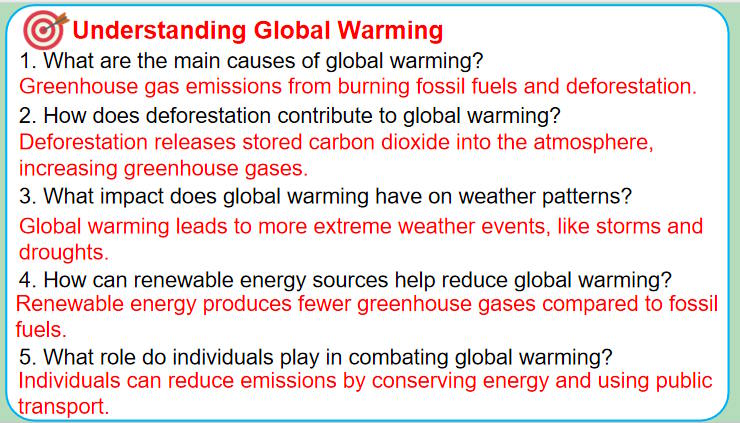 Understanding Global Warming

1. What are the main causes of global warming?
Greenhouse gas emissions from burning fossil fuels and deforestation.

2. How does deforestation contribute to global warming?
Deforestation releases stored carbon dioxide into the atmosphere, increasing greenhouse gases.

3. What impact does global warming have on weather patterns?
Global warming leads to more extreme weather events, like storms and droughts.

4. How can renewable energy sources help reduce global warming?
Renewable energy produces fewer greenhouse gases compared to fossil fuels.

5. What role do individuals play in combating global warming?
Individuals can reduce emissions by conserving energy and using public transport.